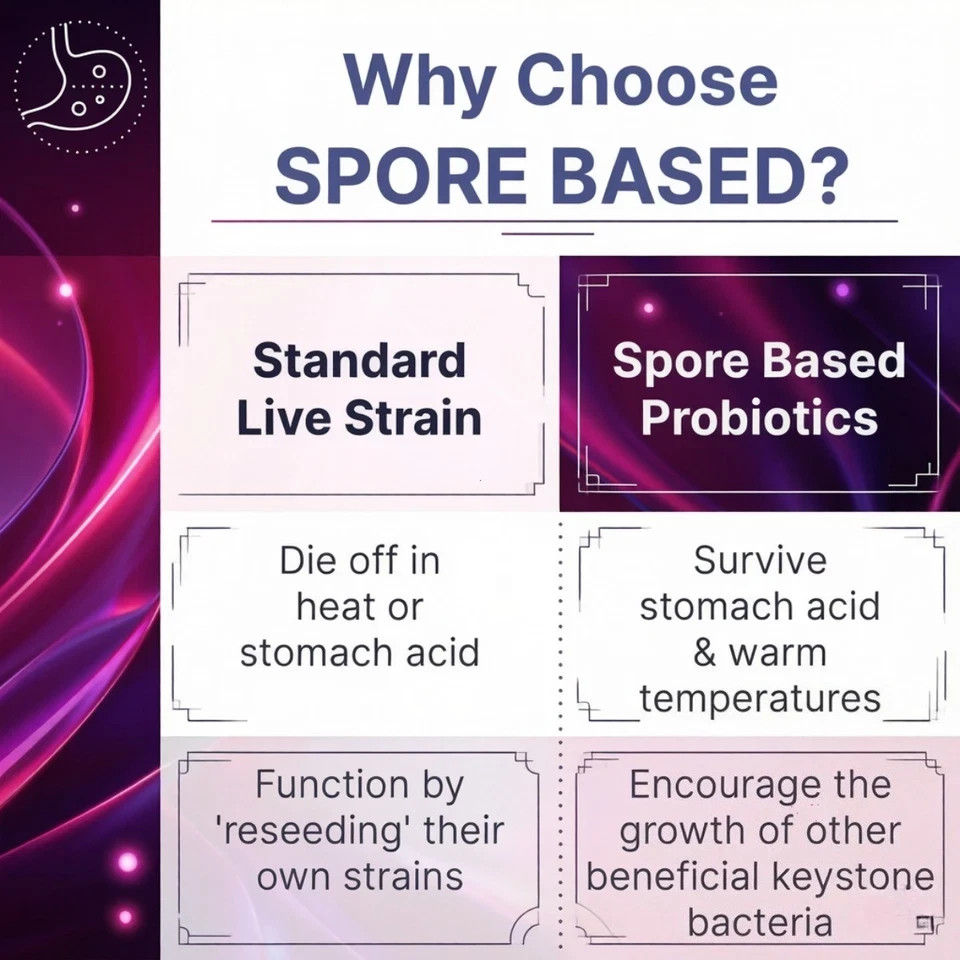 Why Choose SPORE BASED?

| Standard Live Strain | Spore Based Probiotics |
|---|---|
| Die off in heat or stomach acid | Survive stomach acid & warm temperatures |
| Function by 'reseeding' their own strains | Encourage the growth of other beneficial keystone bacteria |